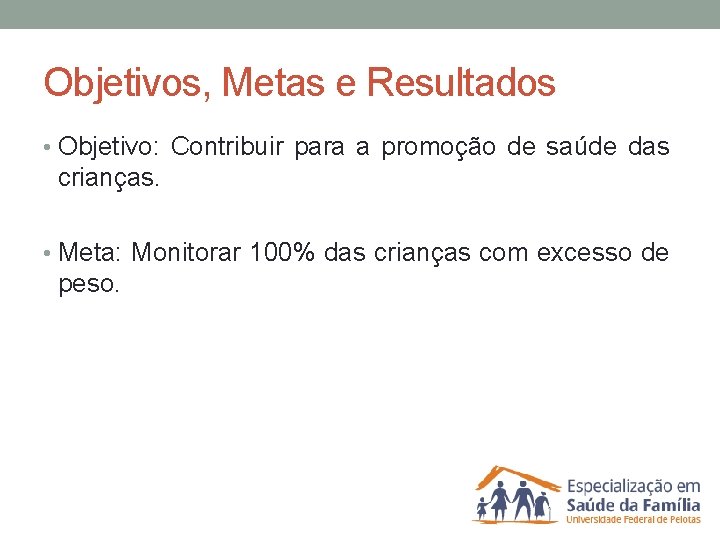 Objetivos, Metas e Resultados

• Objetivo: Contribuir para a promoção de saúde das crianças.

• Meta: Monitorar 100% das crianças com excesso de peso.

Especialização em
Saúde da Família
Universidade Federal de Pelotas